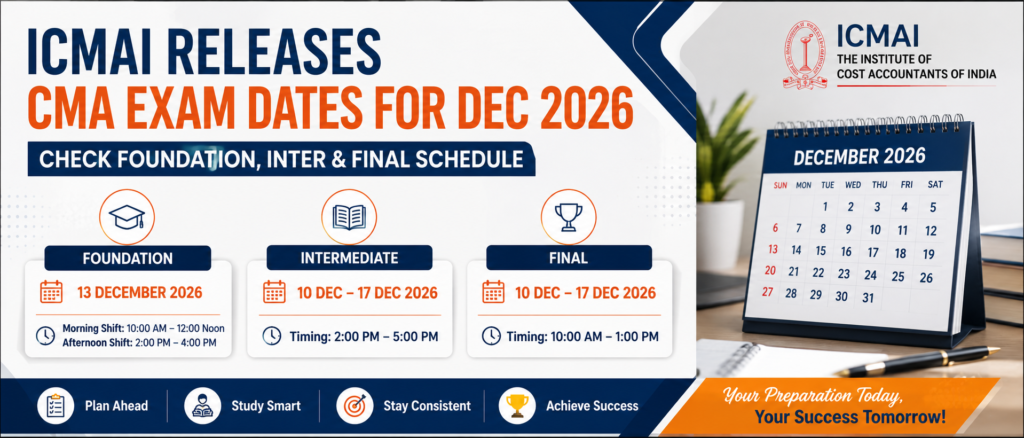 ICMAI RELEASES
CMA EXAM DATES FOR DEC 2026

CHECK FOUNDATION, INTER & FINAL SCHEDULE

ICMAI
THE INSTITUTE OF
COST ACCOUNTANTS OF INDIA

FOUNDATION
13 DECEMBER 2026
Morning Shift: 10:00 AM – 12:00 Noon
Afternoon Shift: 2:00 PM – 4:00 PM

INTERMEDIATE
10 DEC – 17 DEC 2026
Timing: 2:00 PM – 5:00 PM

FINAL
10 DEC – 17 DEC 2026
Timing: 10:00 AM – 1:00 PM

DECEMBER 2026

| SUN | MON | TUE | WED | THU | FRI | SAT |
|---|---|---|---|---|---|---|
| | | 1 | 2 | 3 | 4 | 5 |
| 6 | 7 | 8 | 9 | 10 | 11 | 12 |
| 13 | 14 | 15 | 16 | 17 | 18 | 19 |
| 20 | 21 | 22 | 23 | 24 | 25 | 26 |
| 27 | 28 | 29 | 30 | 31 | | |

Plan Ahead
Study Smart
Stay Consistent
Achieve Success

Your Preparation Today,
Your Success Tomorrow!